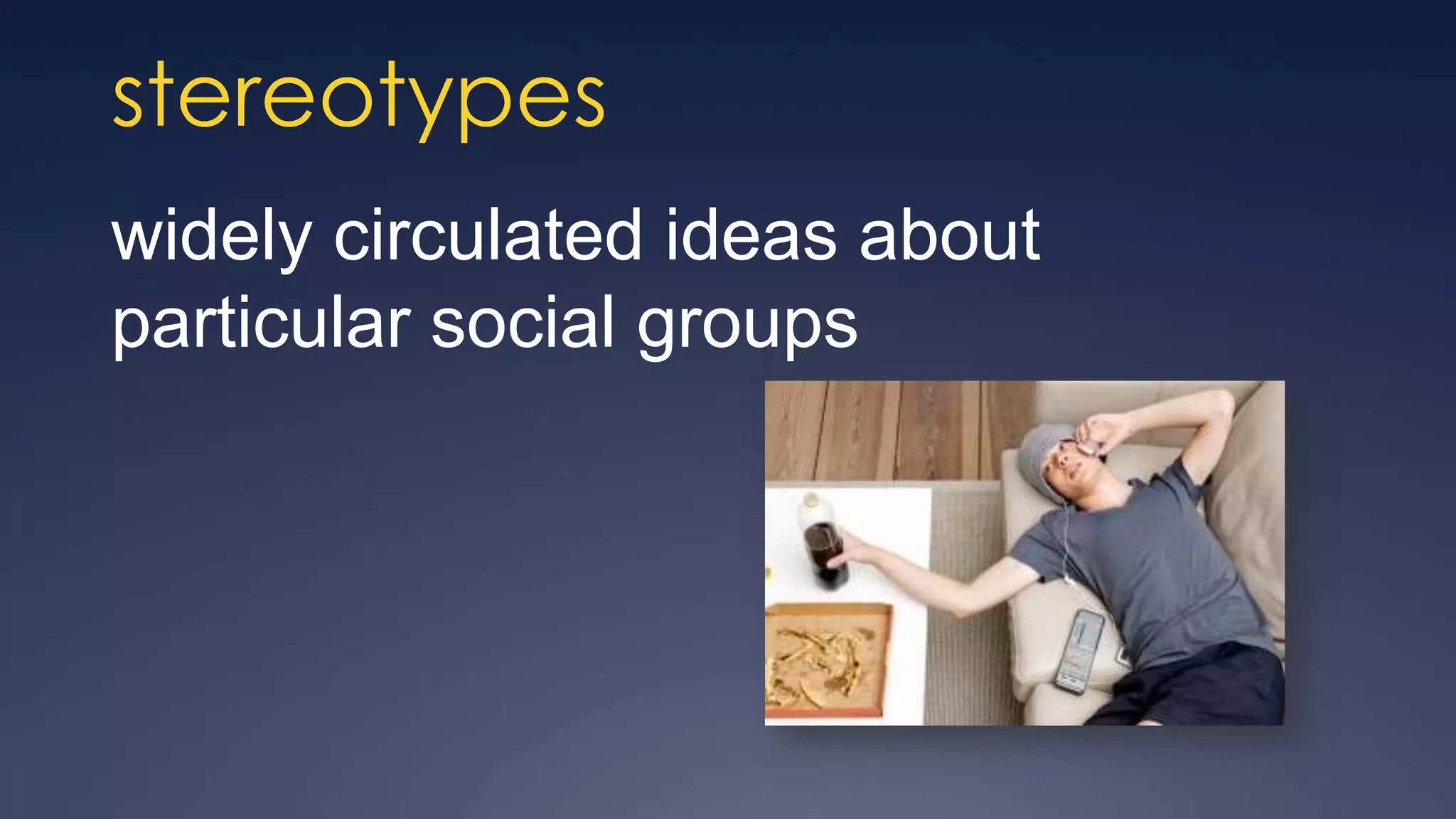 stereotypes

widely circulated ideas about particular social groups